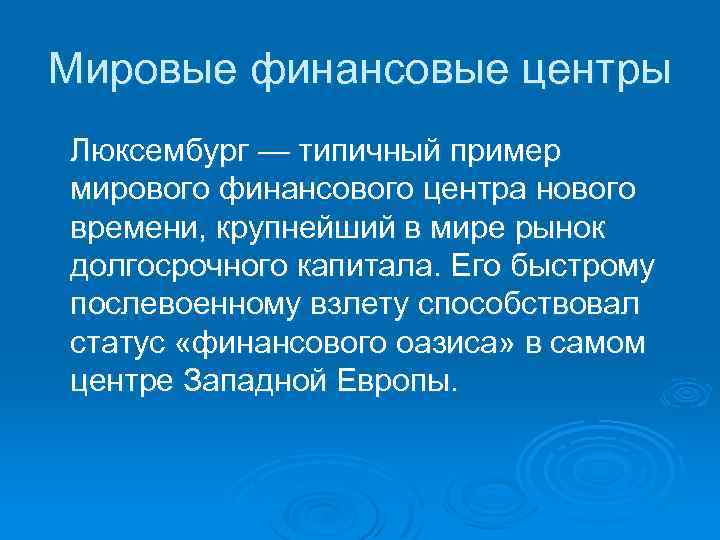 Мировые финансовые центры

Люксембург — типичный пример мирового финансового центра нового времени, крупнейший в мире рынок долгосрочного капитала. Его быстрому послевоенному взлету способствовал статус «финансового оазиса» в самом центре Западной Европы.